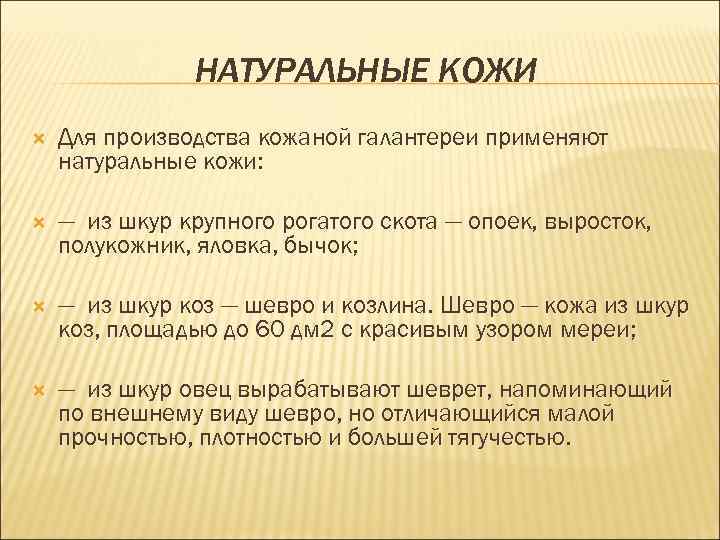 НАТУРАЛЬНЫЕ КОЖИ

Для производства кожаной галантереи применяют натуральные кожи:

— из шкур крупного рогатого скота — опоек, выросток, полукожник, яловка, бычок;

— из шкур коз — шевро и козлина. Шевро — кожа из шкур коз, площадью до 60 дм2 с красивым узором мереи;

— из шкур овец вырабатывают шеврет, напоминающий по внешнему виду шевро, но отличающийся малой прочностью, плотностью и большей тягучестью.